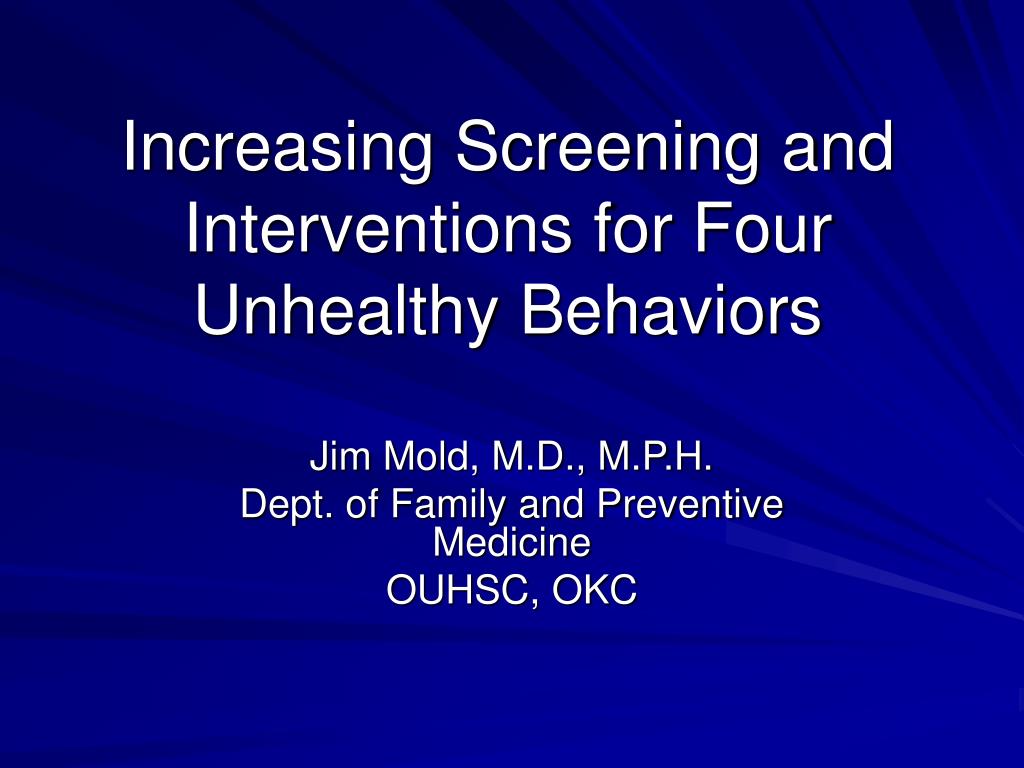 Increasing Screening and Interventions for Four Unhealthy Behaviors

Jim Mold, M.D., M.P.H.
Dept. of Family and Preventive Medicine
OUHSC, OKC